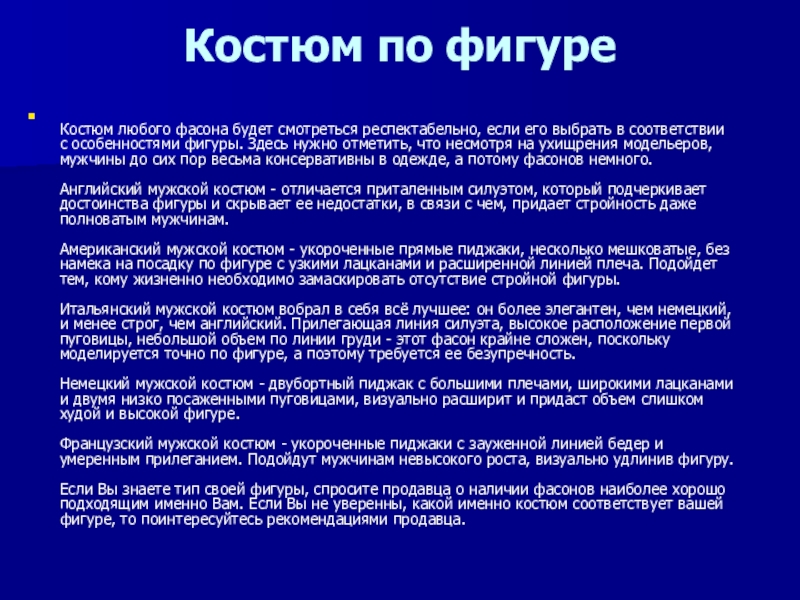 Костюм по фигуре

Костюм любого фасона будет смотреться респектабельно, если его выбрать в соответствии с особенностями фигуры. Здесь нужно отметить, что несмотря на ухищрения модельеров, мужчины до сих пор весьма консервативны в одежде, а потому фасонов немного.

Английский мужской костюм - отличается приталенным силуэтом, который подчеркивает достоинства фигуры и скрывает ее недостатки, в связи с чем, придает стройность даже полноватым мужчинам.

Американский мужской костюм - укороченные прямые пиджаки, несколько мешковатые, без намека на посадку по фигуре с узкими лацканами и расширенной линией плеча. Подойдет тем, кому жизненно необходимо замаскировать отсутствие стройной фигуры.

Итальянский мужской костюм вобрал в себя всё лучшее: он более элегантен, чем немецкий, и менее строг, чем английский. Прилегающая линия силуэта, высокое расположение первой пуговицы, небольшой объем по линии груди - этот фасон крайне сложен, поскольку моделируется точно по фигуре, а поэтому требуется ее безупречность.

Немецкий мужской костюм - двубортный пиджак с большими плечами, широкими лацканами и двумя низко посаженными пуговицами, визуально расширит и придаст объем слишком худой и высокой фигуре.

Французский мужской костюм - укороченные пиджаки с зауженной линией бедер и умеренным прилеганием. Подойдут мужчинам невысокого роста, визуально удлинив фигуру.

Если Вы знаете тип своей фигуры, спросите продавца о наличии фасонов наиболее хорошо подходящим именно Вам. Если Вы не уверенны, какой именно костюм соответствует вашей фигуре, то поинтересуйтесь рекомендациями продавца.